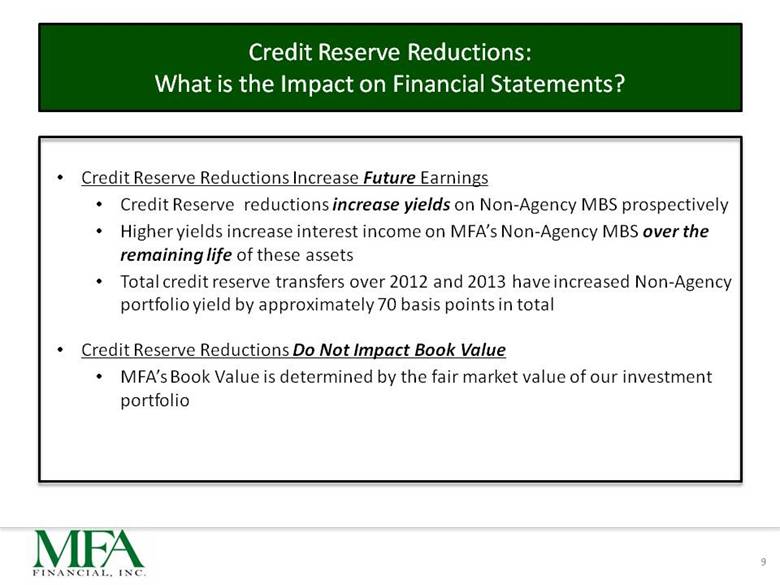 Credit Reserve Reductions:
What is the Impact on Financial Statements?

• Credit Reserve Reductions Increase Future Earnings
  • Credit Reserve reductions increase yields on Non-Agency MBS prospectively
  • Higher yields increase interest income on MFA's Non-Agency MBS over the remaining life of these assets
  • Total credit reserve transfers over 2012 and 2013 have increased Non-Agency portfolio yield by approximately 70 basis points in total

• Credit Reserve Reductions Do Not Impact Book Value
  • MFA's Book Value is determined by the fair market value of our investment portfolio

MFA
FINANCIAL, INC.

9